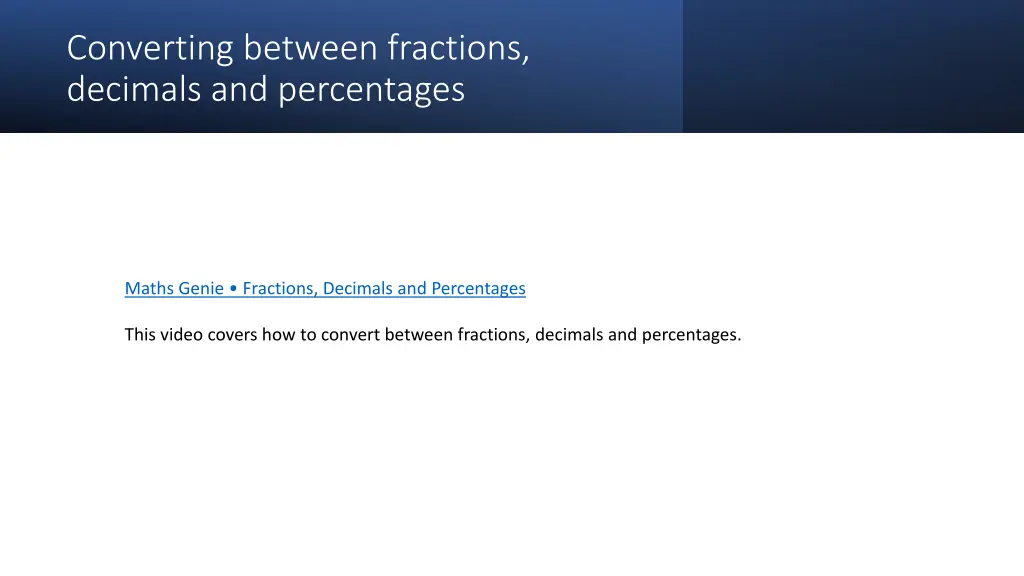 Converting between fractions, decimals and percentages

Maths Genie • Fractions, Decimals and Percentages

This video covers how to convert between fractions, decimals and percentages.